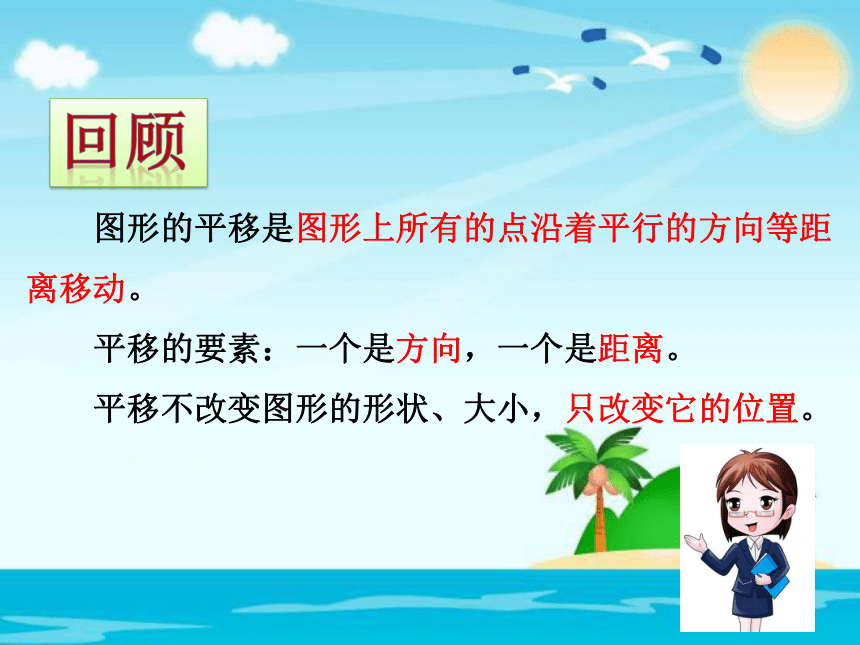 回顾

图形的平移是图形上所有的点沿着平行的方向等距离移动。

平移的要素：一个是方向，一个是距离。

平移不改变图形的形状、大小，只改变它的位置。